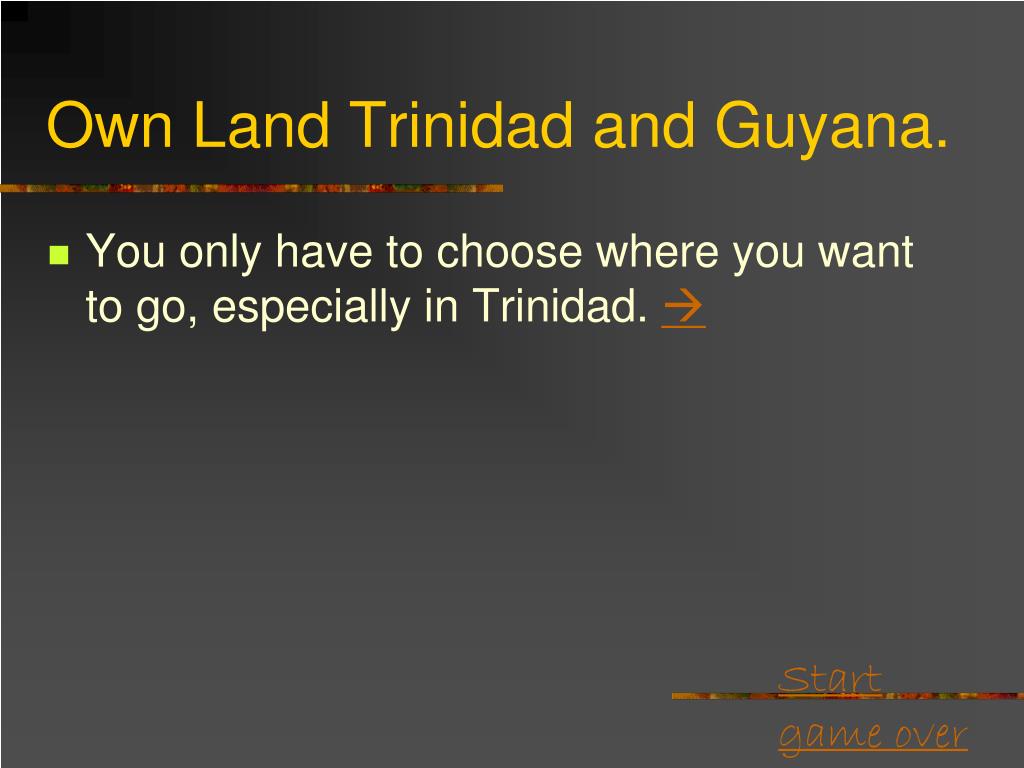 Own Land Trinidad and Guyana.

You only have to choose where you want to go, especially in Trinidad. →

Start

game over